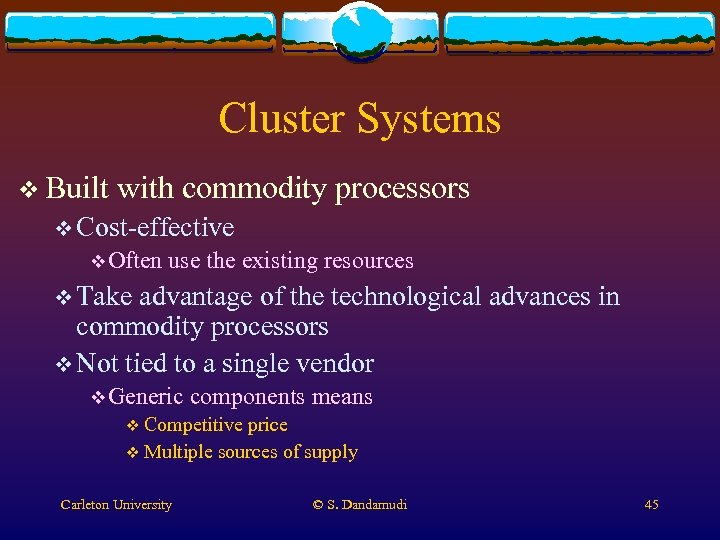 Cluster Systems

❖ Built with commodity processors

❖ Cost-effective

❖ Often use the existing resources

❖ Take advantage of the technological advances in commodity processors

❖ Not tied to a single vendor

❖ Generic components means

❖ Competitive price

❖ Multiple sources of supply

Carleton University

© S. Dandamudi

45